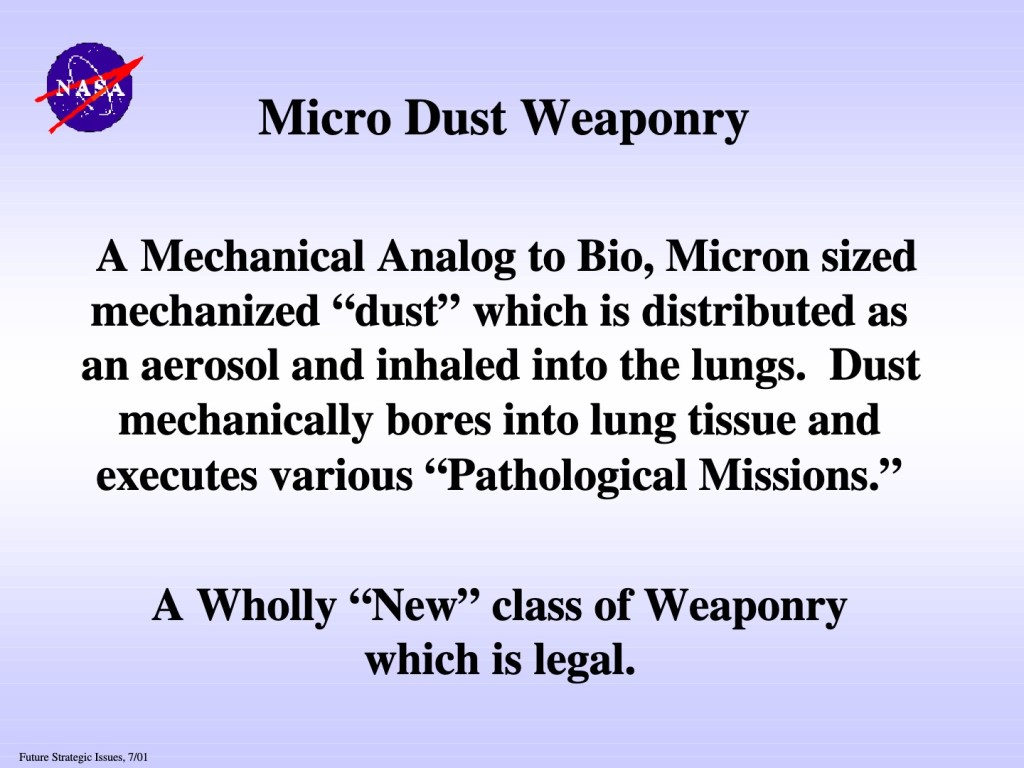 NASA

Micro Dust Weaponry

A Mechanical Analog to Bio, Micron sized mechanized “dust” which is distributed as an aerosol and inhaled into the lungs. Dust mechanically bores into lung tissue and executes various “Pathological Missions.”

A Wholly “New” class of Weaponry which is legal.

Future Strategic Issues, 7/01